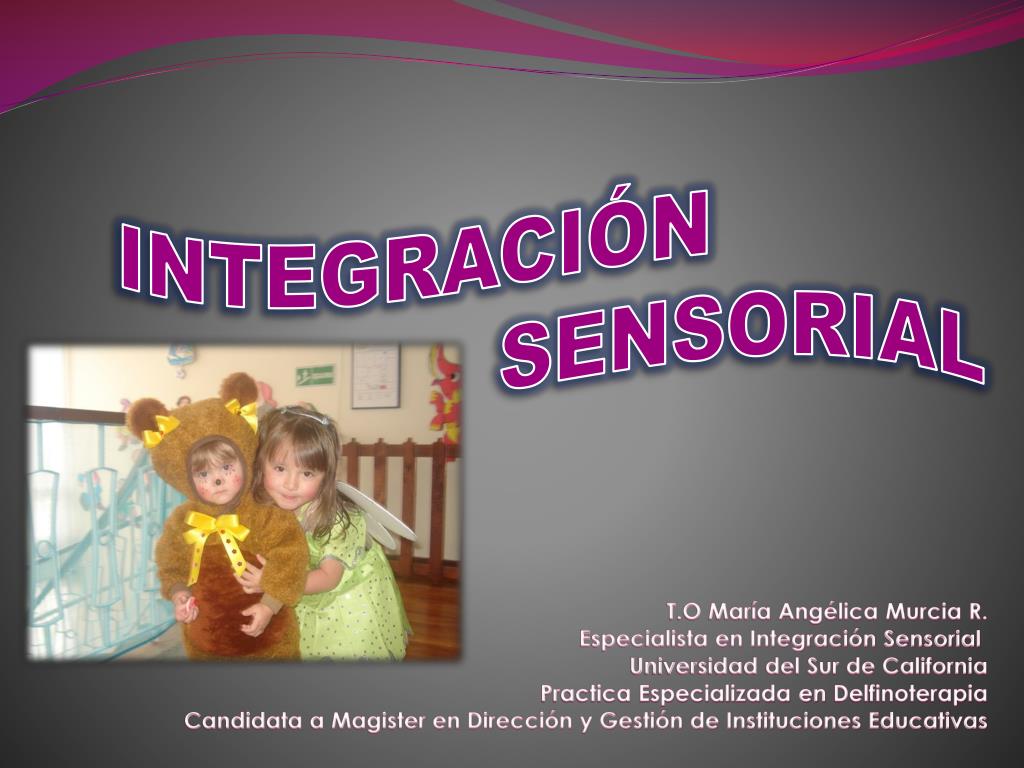 INTEGRACIÓN SENSORIAL

T.O María Angélica Murcia R.
Especialista en Integración Sensorial
Universidad del Sur de California
Practica Especializada en Delfinoterapia
Candidata a Magister en Dirección y Gestión de Instituciones Educativas